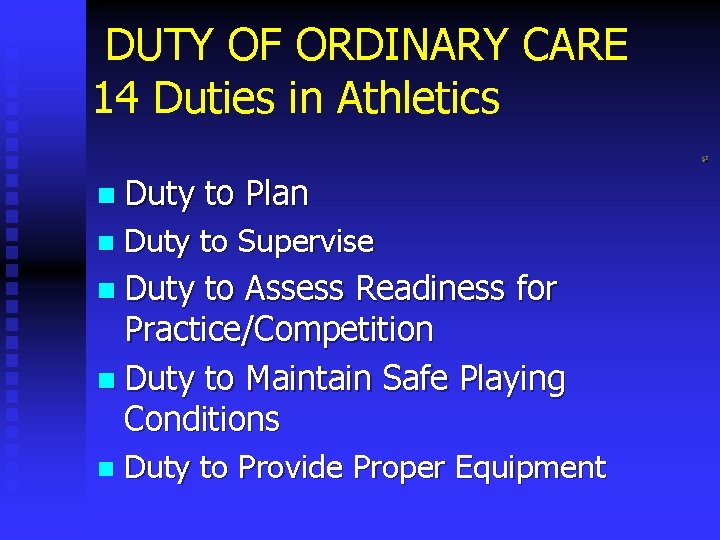 DUTY OF ORDINARY CARE
14 Duties in Athletics

- Duty to Plan
- Duty to Supervise
- Duty to Assess Readiness for Practice/Competition
- Duty to Maintain Safe Playing Conditions
- Duty to Provide Proper Equipment